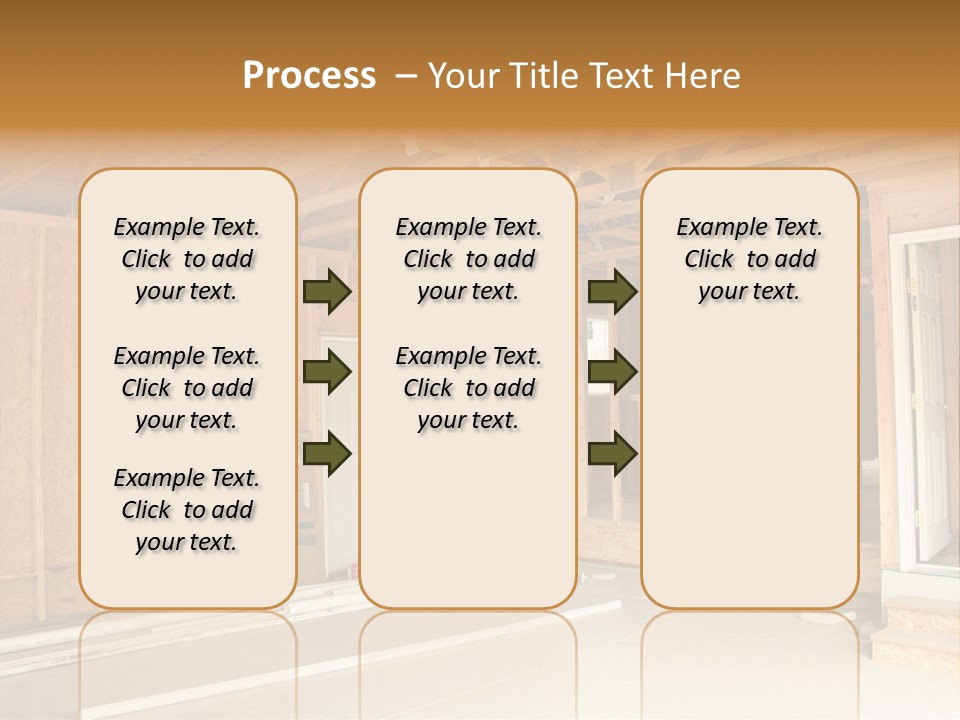 Process – Your Title Text Here

Example Text. Click to add your text.

Example Text. Click to add your text.

Example Text. Click to add your text.

Example Text. Click to add your text.

Example Text. Click to add your text.

Example Text. Click to add your text.